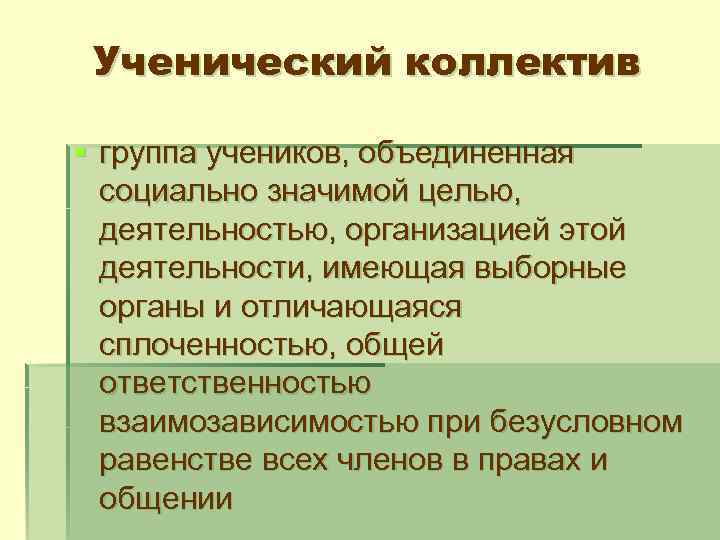 Ученический коллектив

группа учеников, объединенная социально значимой целью, деятельностью, организацией этой деятельности, имеющая выборные органы и отличающаяся сплоченностью, общей ответственностью взаимозависимостью при безусловном равенстве всех членов в правах и общении